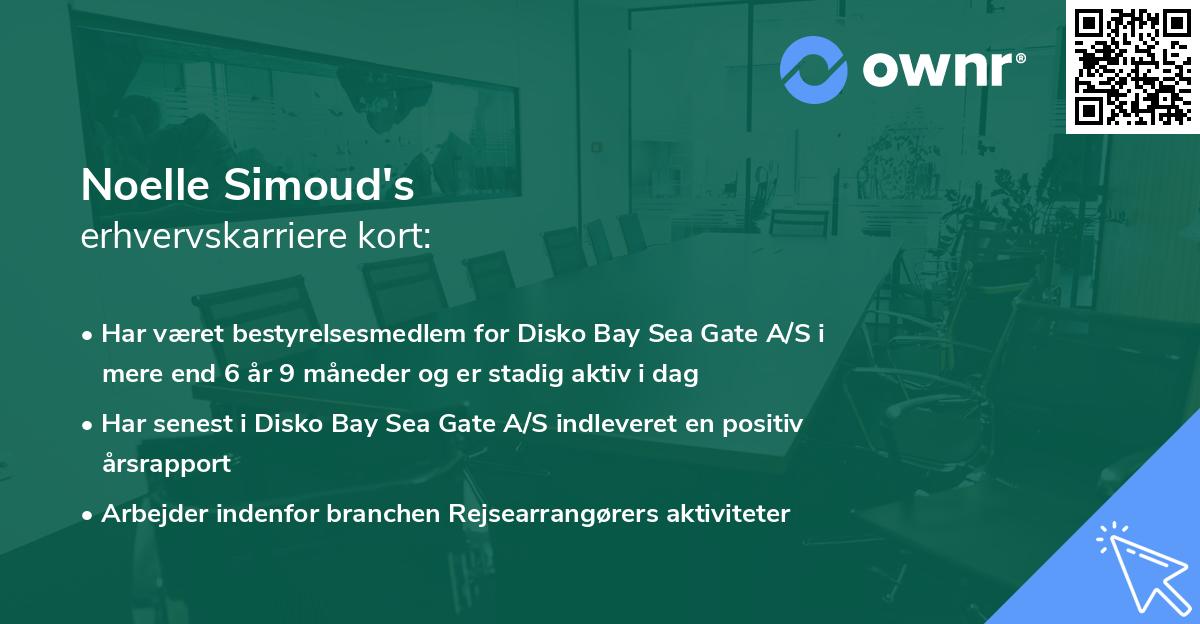 ownr®

Noelle Simoud's
erhvervskarriere kort:

• Har været bestyrelsesmedlem for Disko Bay Sea Gate A/S i mere end 6 år 9 måneder og er stadig aktiv i dag
• Har senest i Disko Bay Sea Gate A/S indleveret en positiv årsrapport
• Arbejder indenfor branchen Rejsearrangørers aktiviteter